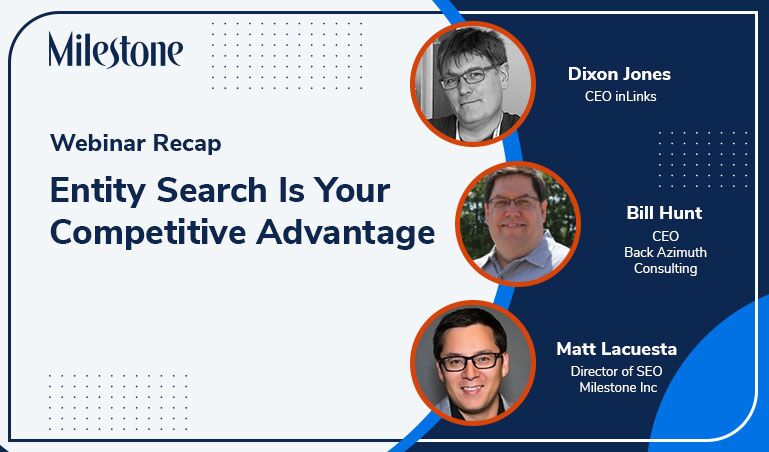 Milestone

Webinar Recap

Entity Search Is Your Competitive Advantage

Dixon Jones
CEO inLinks

Bill Hunt
CEO
Back Azimuth
Consulting

Matt Lacuesta
Director of SEO
Milestone Inc